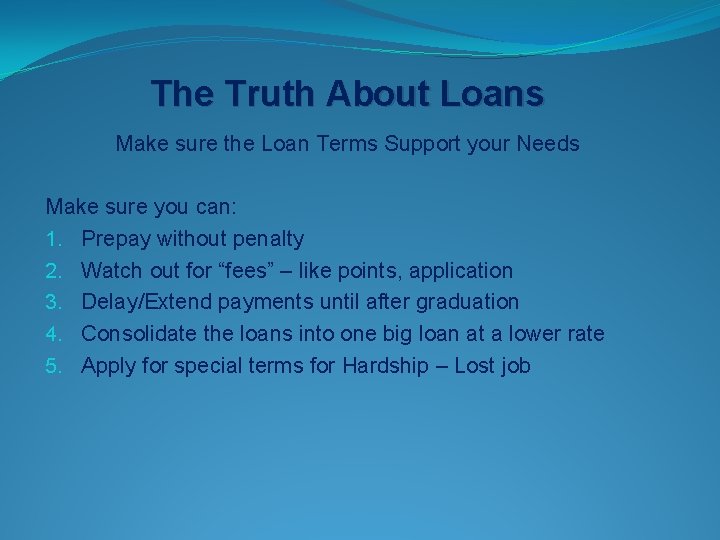 The Truth About Loans

Make sure the Loan Terms Support your Needs

Make sure you can:
1. Prepay without penalty
2. Watch out for “fees” – like points, application
3. Delay/Extend payments until after graduation
4. Consolidate the loans into one big loan at a lower rate
5. Apply for special terms for Hardship – Lost job